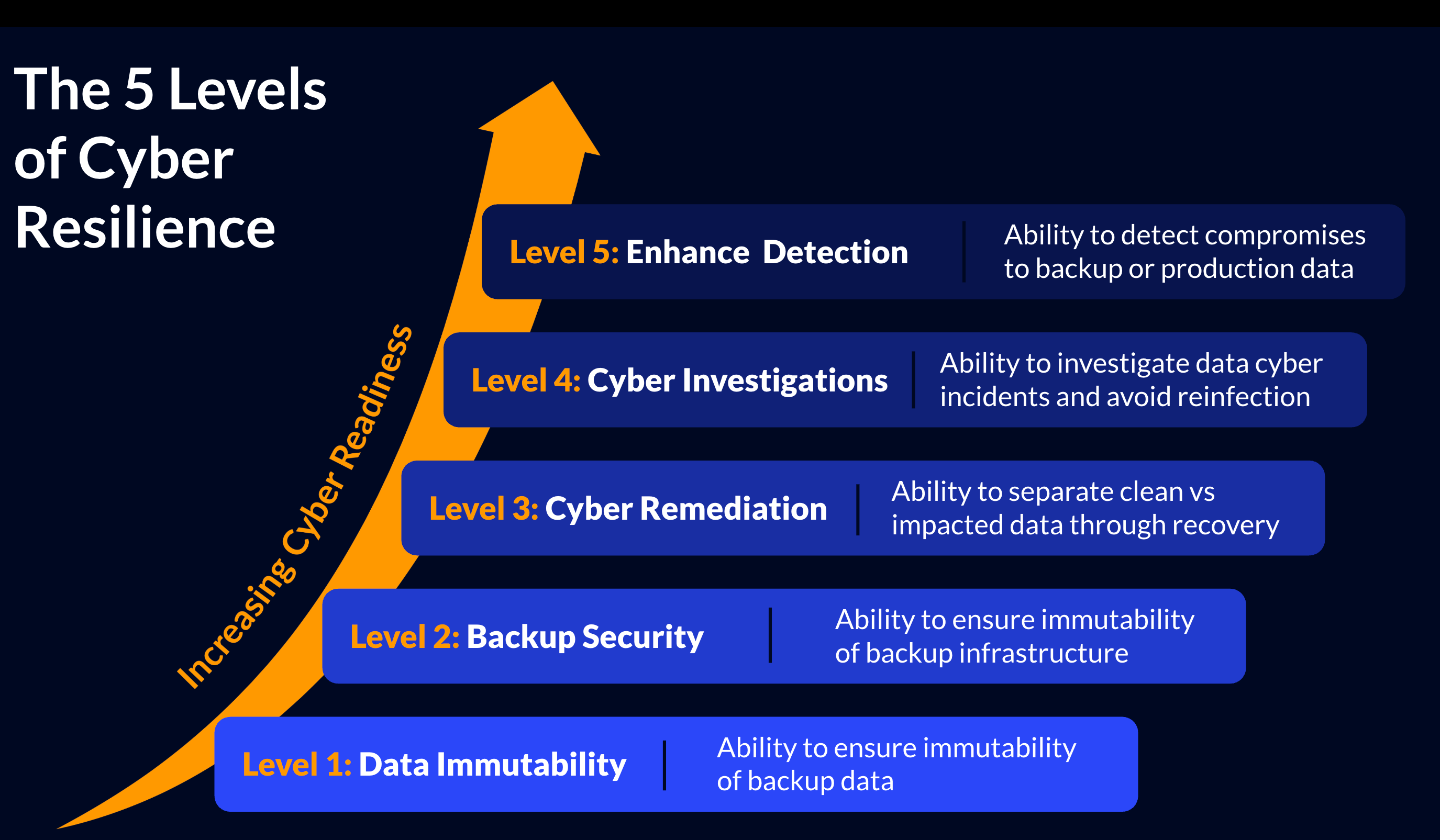 The 5 Levels of Cyber Resilience

Increasing Cyber Readiness

Level 5: Enhance Detection
Ability to detect compromises to backup or production data

Level 4: Cyber Investigations
Ability to investigate data cyber incidents and avoid reinfection

Level 3: Cyber Remediation
Ability to separate clean vs impacted data through recovery

Level 2: Backup Security
Ability to ensure immutability of backup infrastructure

Level 1: Data Immutability
Ability to ensure immutability of backup data